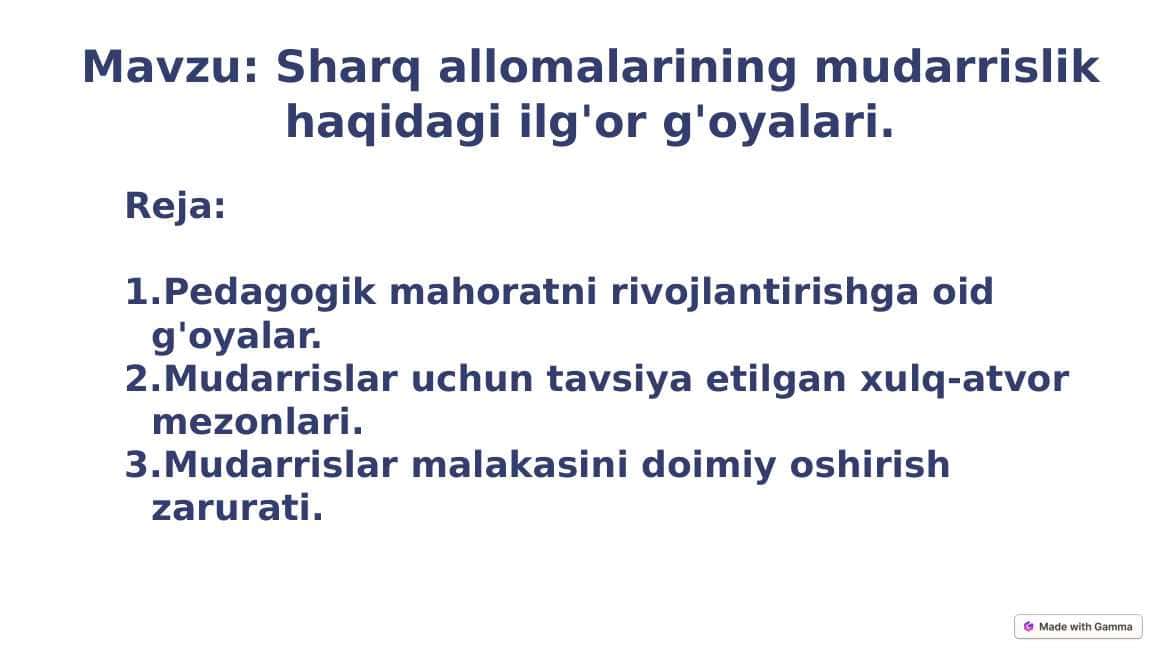 Mavzu: Sharq allomalarining mudarrislik haqidagi ilg'or g'oyalari.

Reja:

1.Pedagogik mahoratni rivojlantirishga oid g'oyalar.
2.Mudarrislar uchun tavsiya etilgan xulq-atvor mezonlari.
3.Mudarrislar malakasini doimiy oshirish zarurati.

Made with Gamma